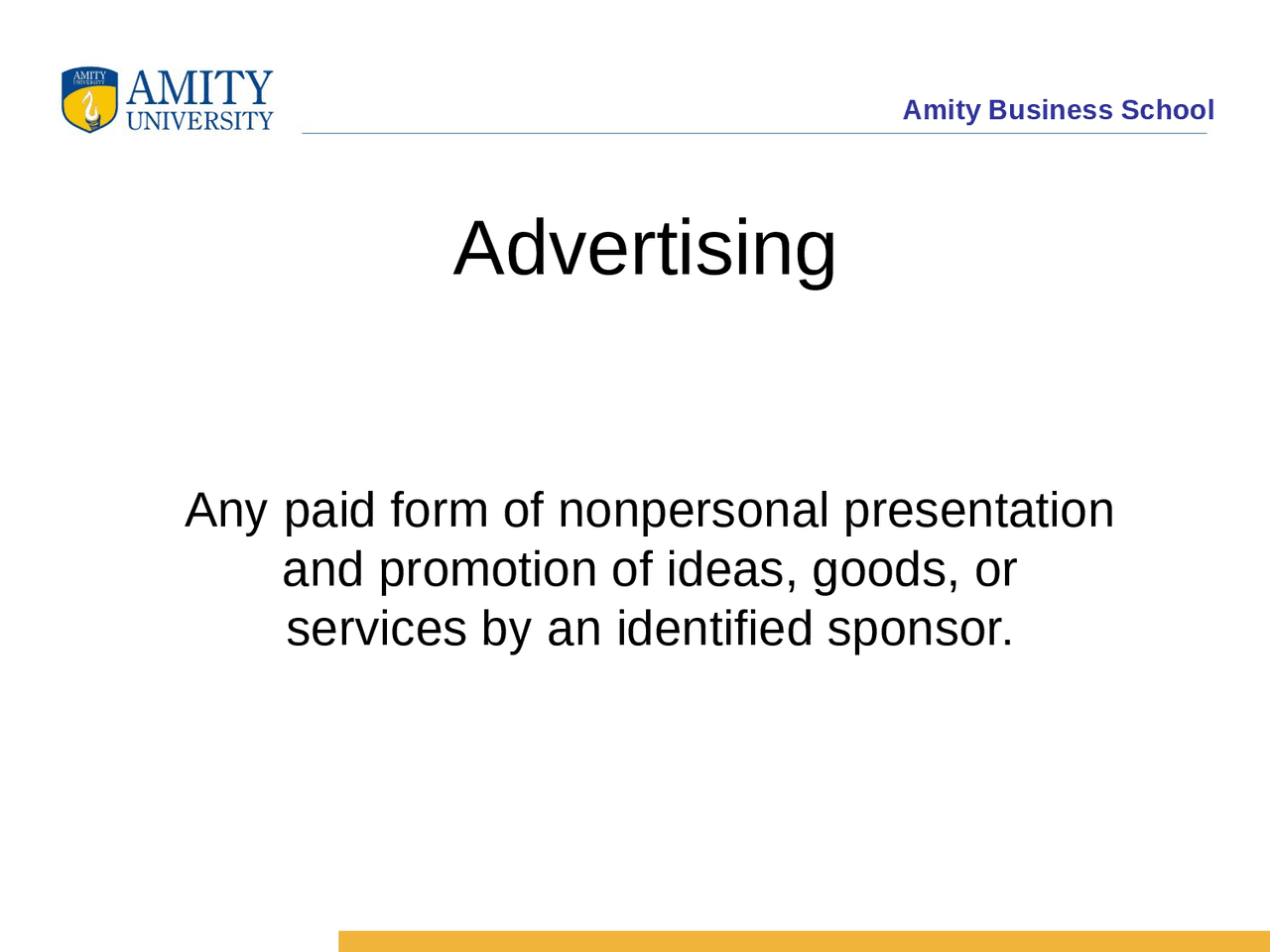 AMITY UNIVERSITY
AMITY
UNIVERSITY

Amity Business School

Advertising

Any paid form of nonpersonal presentation and promotion of ideas, goods, or services by an identified sponsor.